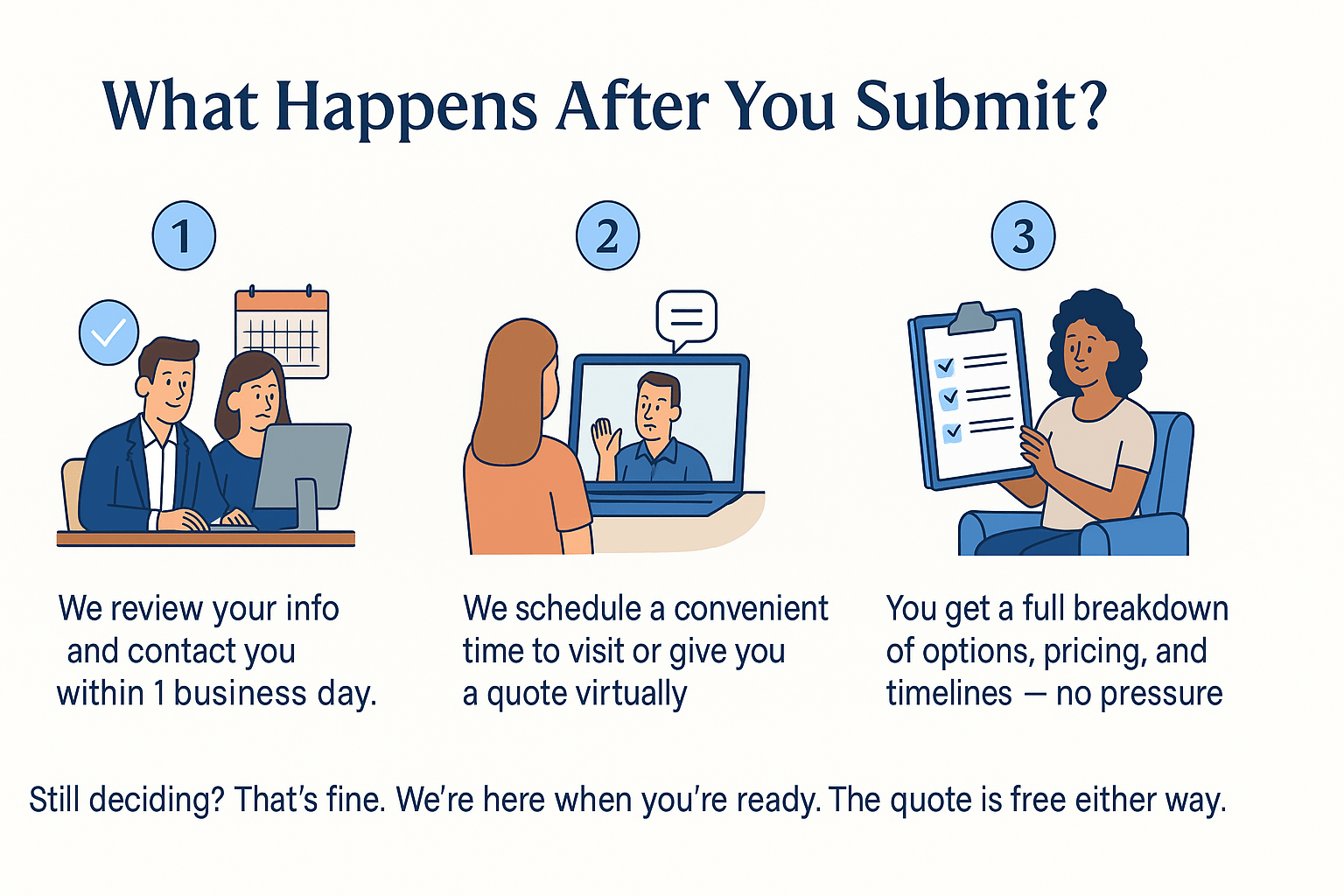 What Happens After You Submit?

1

We review your info and contact you within 1 business day.

2

We schedule a convenient time to visit or give you a quote virtually

3

You get a full breakdown of options, pricing, and timelines — no pressure

Still deciding? That's fine. We're here when you're ready. The quote is free either way.